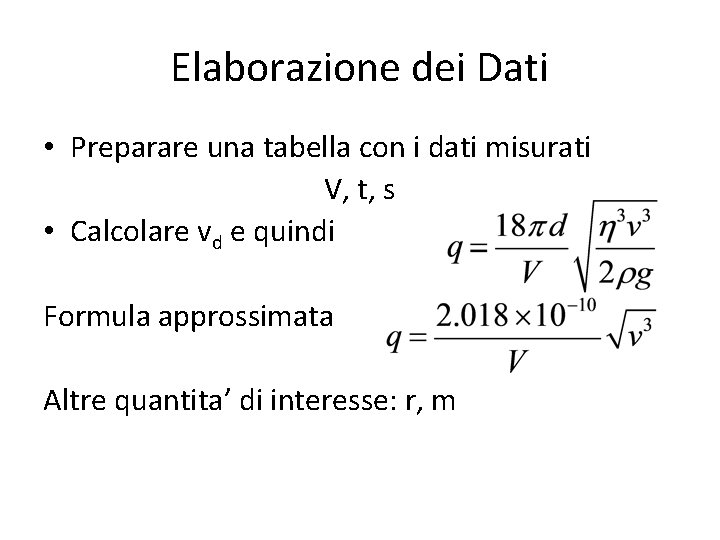 Elaborazione dei Dati

• Preparare una tabella con i dati misurati
V, t, s

• Calcolare $v_d$ e quindi $q = \frac{18\pi d}{V}\sqrt{\frac{\eta^3 v^3}{2\rho g}}$

Formula approssimata $q = \frac{2.018 \times 10^{-10}}{V}\sqrt{v^3}$

Altre quantita' di interesse: r, m